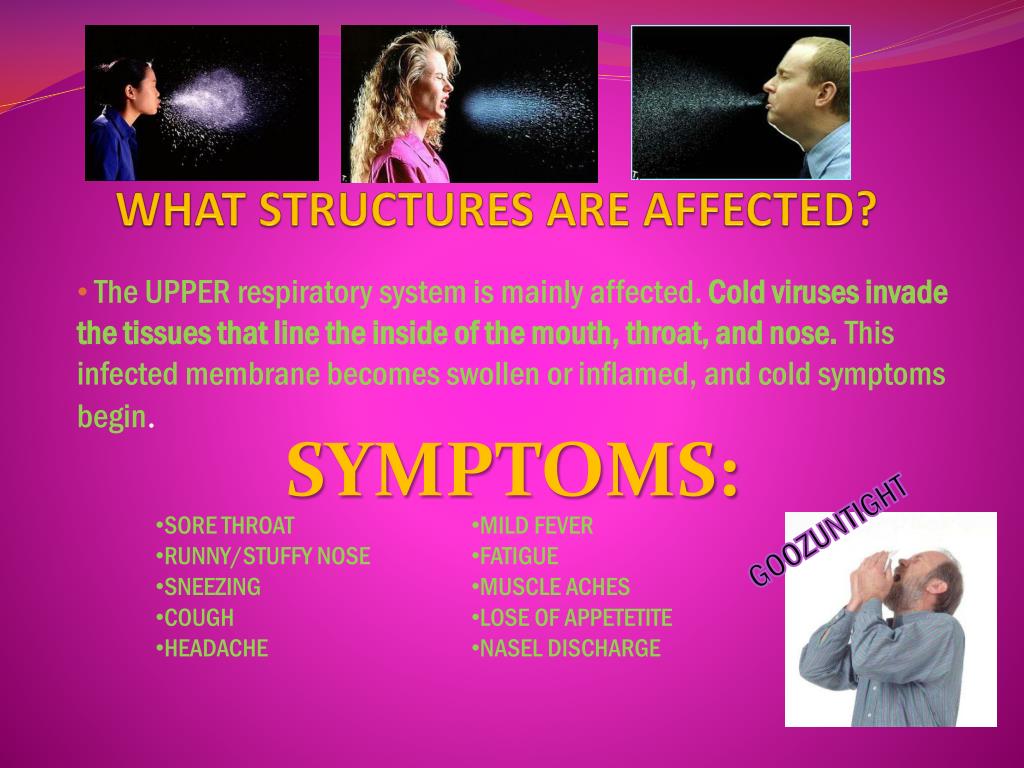 WHAT STRUCTURES ARE AFFECTED?

• The UPPER respiratory system is mainly affected. Cold viruses invade the tissues that line the inside of the mouth, throat, and nose. This infected membrane becomes swollen or inflamed, and cold symptoms begin.

SYMPTOMS:

•SORE THROAT
•RUNNY/STUFFY NOSE
•SNEEZING
•COUGH
•HEADACHE

•MILD FEVER
•FATIGUE
•MUSCLE ACHES
•LOSE OF APPETETITE
•NASEL DISCHARGE

GOOZUNTIGHT